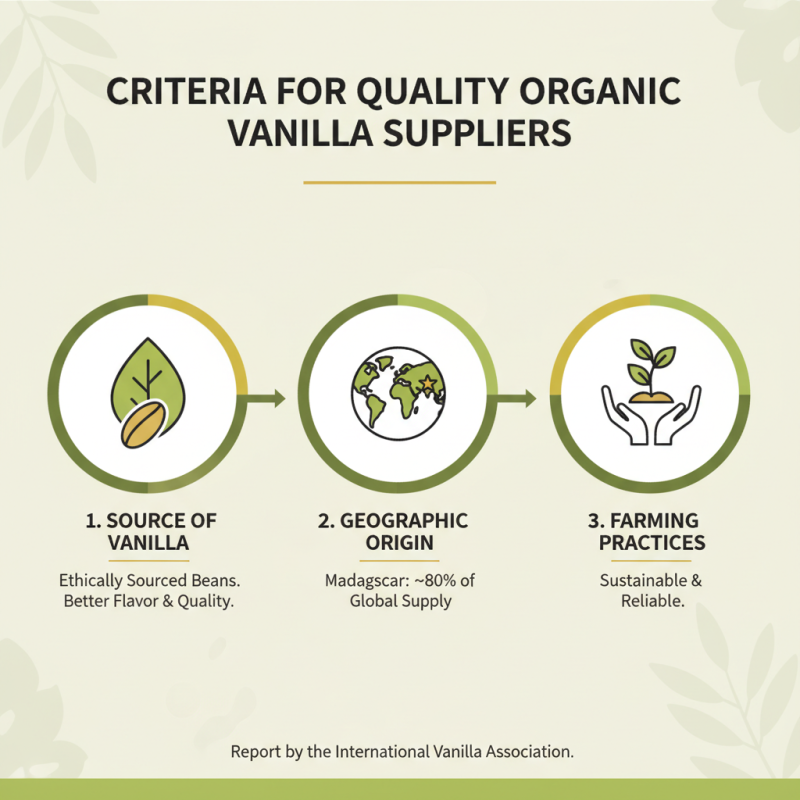 CRITERIA FOR QUALITY ORGANIC VANILLA SUPPLIERS

1. SOURCE OF VANILLA

Ethically Sourced Beans. Better Flavor & Quality.

2. GEOGRAPHIC ORIGIN

Madagscar: ~80% of Global Supply

3. FARMING PRACTICES

Sustainable & Reliable.

Report by the International Vanilla Association.